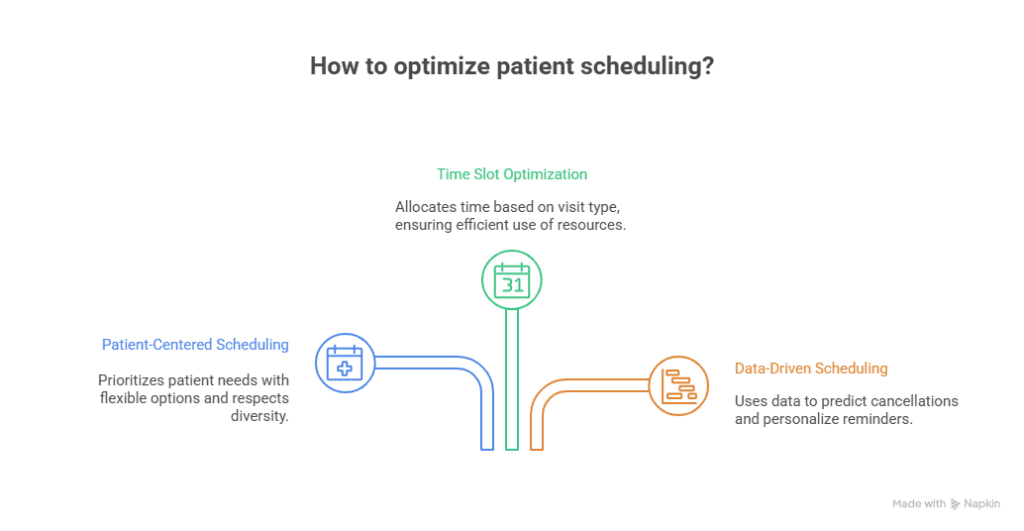 How to optimize patient scheduling?

Time Slot Optimization

Allocates time based on visit type, ensuring efficient use of resources.

31

Patient-Centered Scheduling

Prioritizes patient needs with flexible options and respects diversity.

Data-Driven Scheduling

Uses data to predict cancellations and personalize reminders.

Made with Napkin